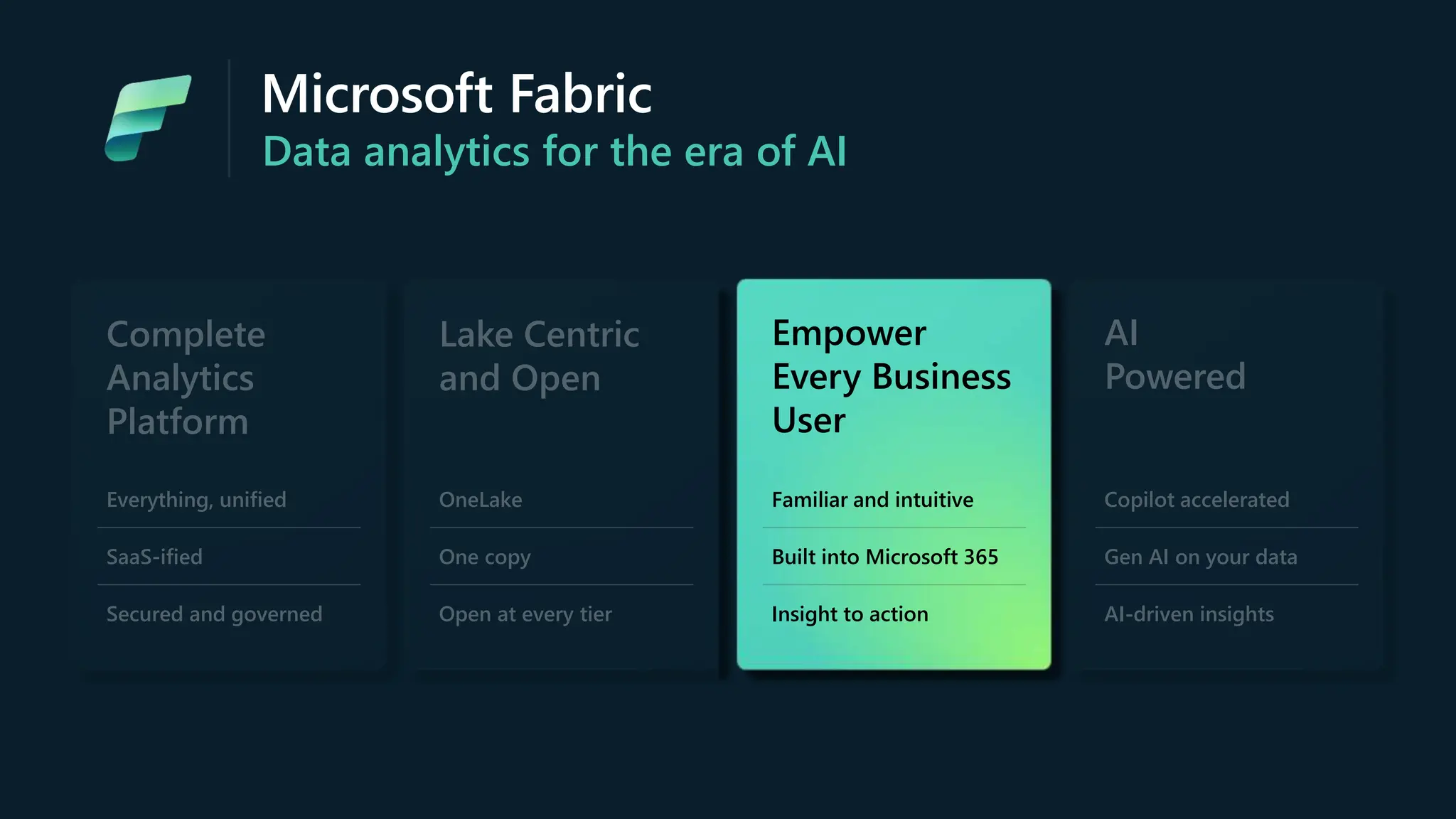 Microsoft Fabric
Data analytics for the era of AI

Complete Analytics Platform

Everything, unified

SaaS-ified

Secured and governed

Lake Centric and Open

OneLake

One copy

Open at every tier

Empower Every Business User

Familiar and intuitive

Built into Microsoft 365

Insight to action

AI Powered

Copilot accelerated

Gen AI on your data

AI-driven insights